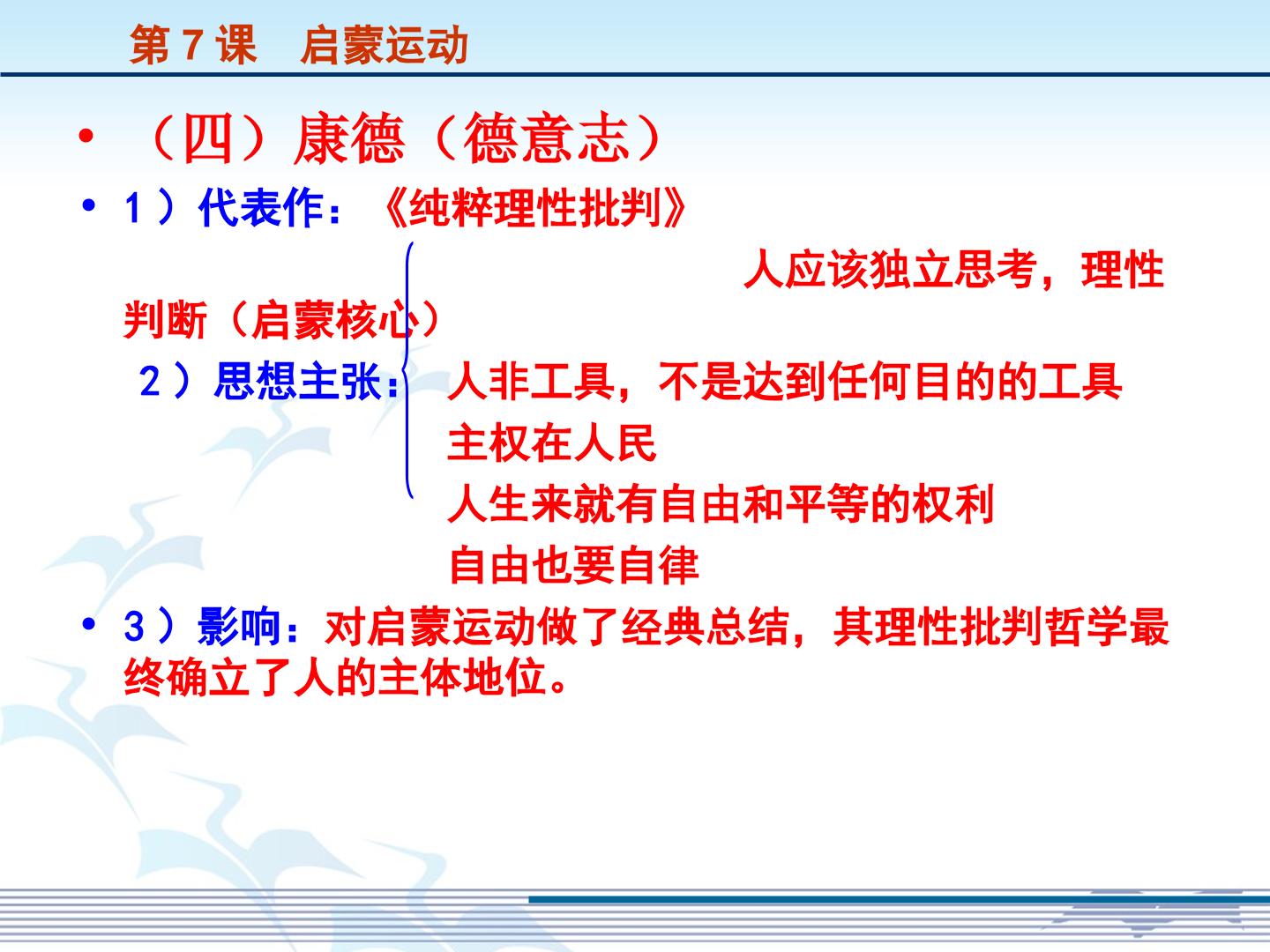 第7课 启蒙运动

• （四）康德（德意志）

• 1）代表作：《纯粹理性批判》

人应该独立思考，理性判断（启蒙核心）

2）思想主张：

人非工具，不是达到任何目的的工具

主权在人民

人生来就有自由和平等的权利

自由也要自律

• 3）影响：对启蒙运动做了经典总结，其理性批判哲学最终确立了人的主体地位。